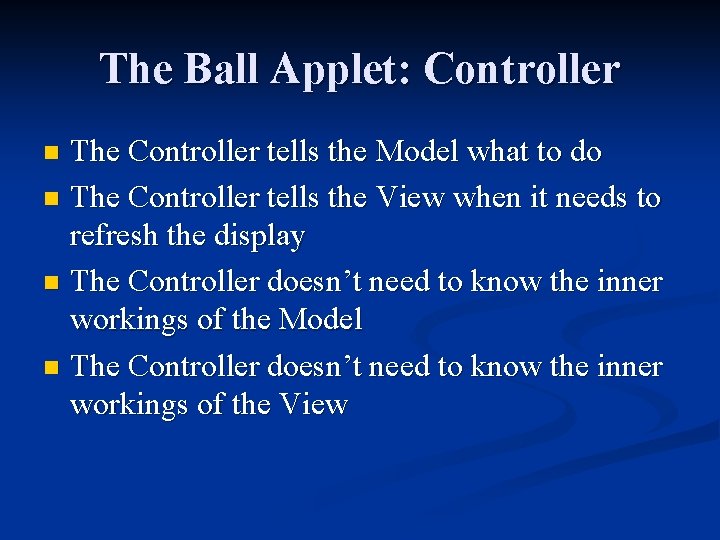 The Ball Applet: Controller

- The Controller tells the Model what to do
- The Controller tells the View when it needs to refresh the display
- The Controller doesn’t need to know the inner workings of the Model
- The Controller doesn’t need to know the inner workings of the View